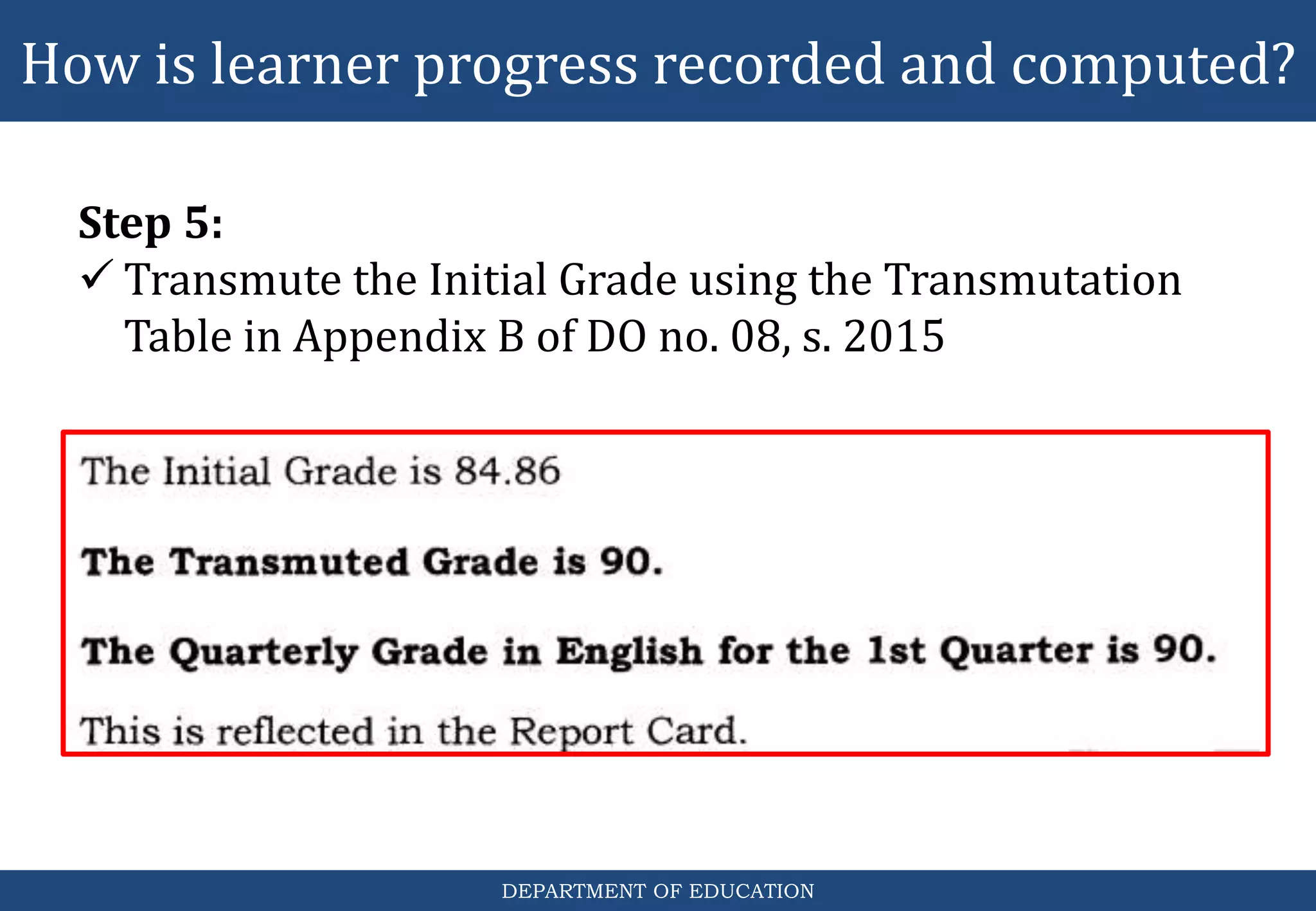 How is learner progress recorded and computed?

Step 5:
✓ Transmute the Initial Grade using the Transmutation Table in Appendix B of DO no. 08, s. 2015

The Initial Grade is 84.86

The Transmuted Grade is 90.

The Quarterly Grade in English for the 1st Quarter is 90.

This is reflected in the Report Card.

DEPARTMENT OF EDUCATION